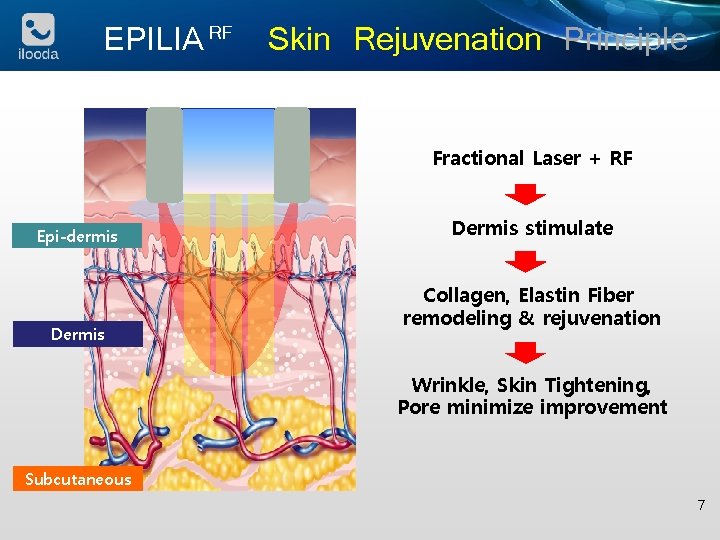 ilooda

EPILIA RF Skin Rejuvenation Principle

Epi-dermis

Dermis

Subcutaneous

Fractional Laser + RF

Dermis stimulate

Collagen, Elastin Fiber remodeling & rejuvenation

Wrinkle, Skin Tightening, Pore minimize improvement

7